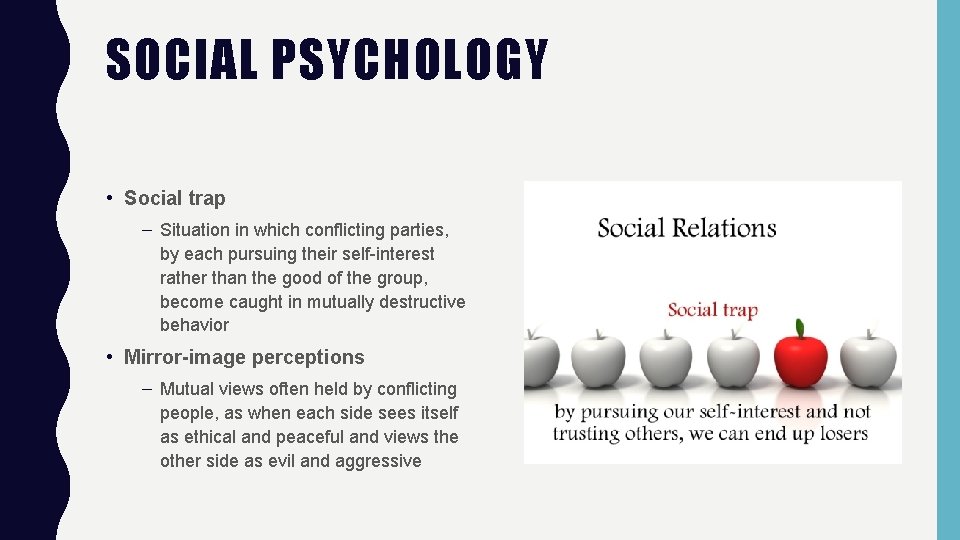 SOCIAL PSYCHOLOGY

• Social trap

– Situation in which conflicting parties, by each pursuing their self-interest rather than the good of the group, become caught in mutually destructive behavior

• Mirror-image perceptions

– Mutual views often held by conflicting people, as when each side sees itself as ethical and peaceful and views the other side as evil and aggressive

Social Relations

Social trap

by pursuing our self-interest and not trusting others, we can end up losers